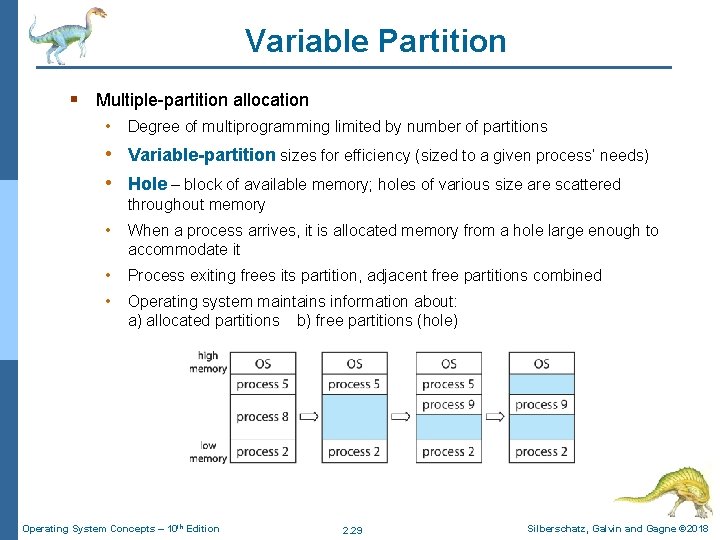 Variable Partition

▪ Multiple-partition allocation

• Degree of multiprogramming limited by number of partitions

• Variable-partition sizes for efficiency (sized to a given process' needs)

• Hole – block of available memory; holes of various size are scattered throughout memory

• When a process arrives, it is allocated memory from a hole large enough to accommodate it

• Process exiting frees its partition, adjacent free partitions combined

• Operating system maintains information about:
a) allocated partitions b) free partitions (hole)

high memory

low memory

OS
process 5
process 8
process 2

OS
process 5
process 2

OS
process 5
process 9
process 2

OS
process 9
process 2

Operating System Concepts – 10th Edition

2.29

Silberschatz, Galvin and Gagne ©2018